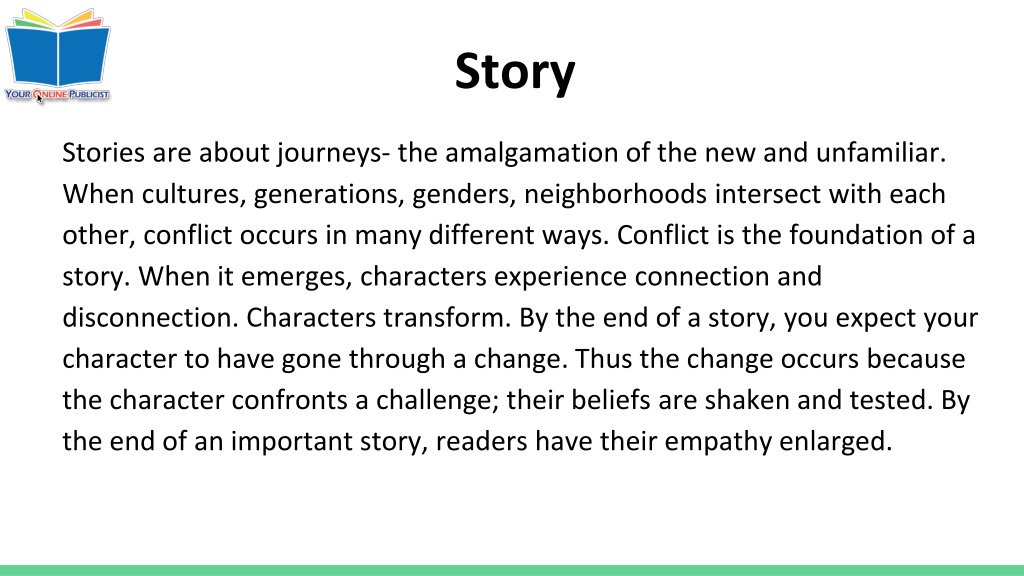 YOUR ONLINE PUBLICIST

Story

Stories are about journeys- the amalgamation of the new and unfamiliar. When cultures, generations, genders, neighborhoods intersect with each other, conflict occurs in many different ways. Conflict is the foundation of a story. When it emerges, characters experience connection and disconnection. Characters transform. By the end of a story, you expect your character to have gone through a change. Thus the change occurs because the character confronts a challenge; their beliefs are shaken and tested. By the end of an important story, readers have their empathy enlarged.